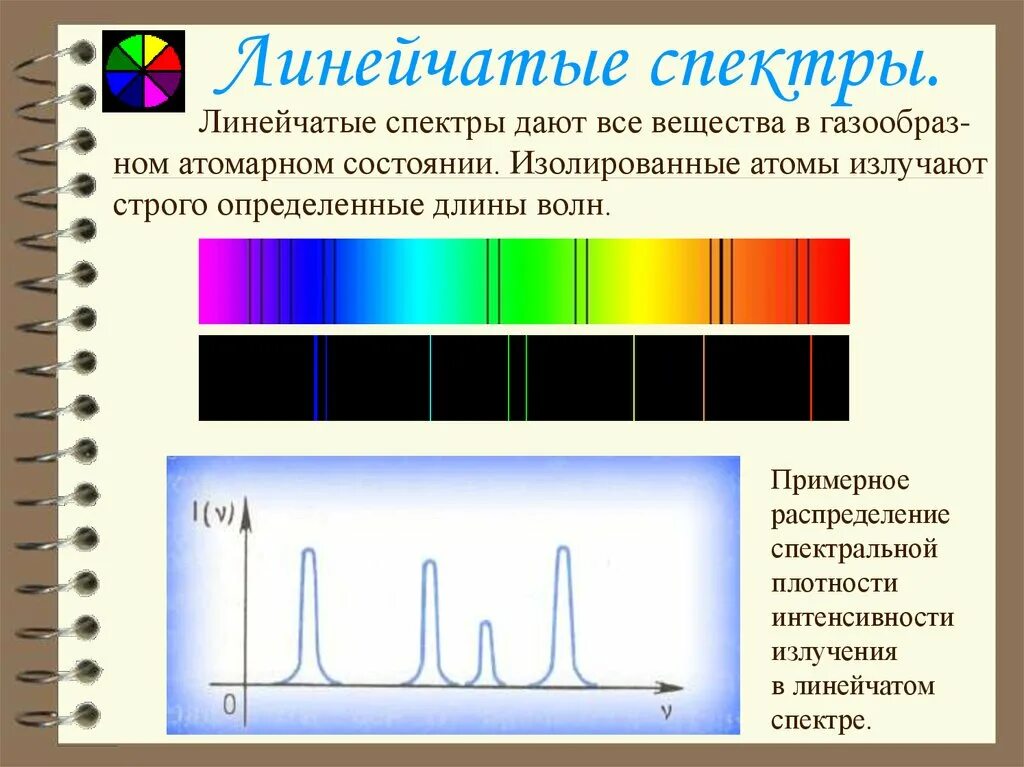 Линейчатые спектры.

Линейчатые спектры дают все вещества в газообразном атомарном состоянии. Изолированные атомы излучают строго определенные длины волн.

$I(\nu)$

0

$\nu$

Примерное распределение спектральной плотности интенсивности излучения в линейчатом спектре.